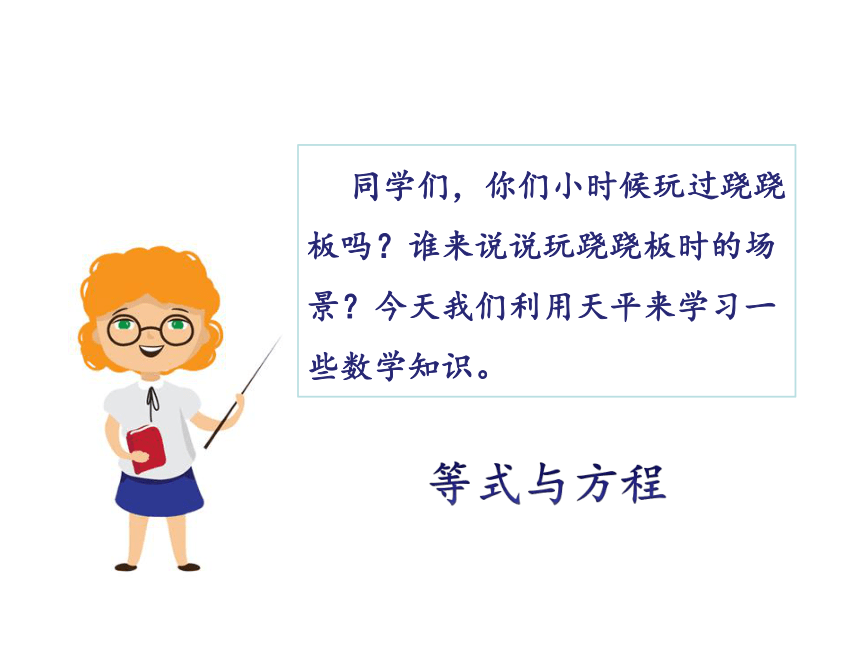 同学们，你们小时候玩过跷跷板吗？谁来说说玩跷跷板时的场景？今天我们利用天平来学习一些数学知识。

等式与方程